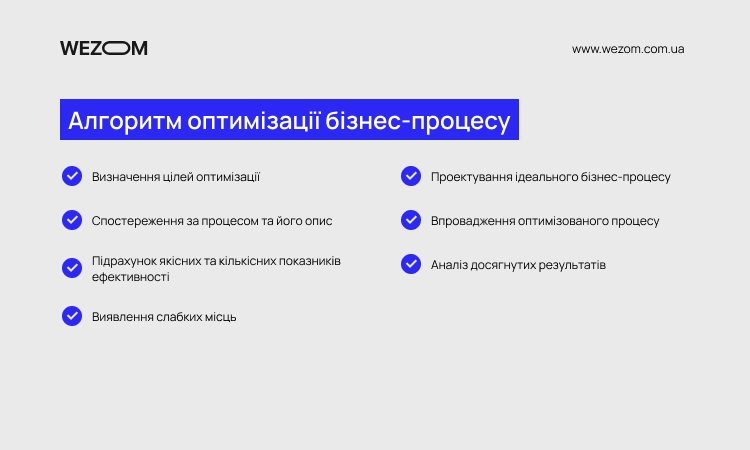 WEZOM

www.wezom.com.ua

Алгоритм оптимізації бізнес-процесу

Визначення цілей оптимізації

Спостереження за процесом та його опис

Підрахунок якісних та кількісних показників ефективності

Виявлення слабких місць

Проектування ідеального бізнес-процесу

Впровадження оптимізованого процесу

Аналіз досягнутих результатів